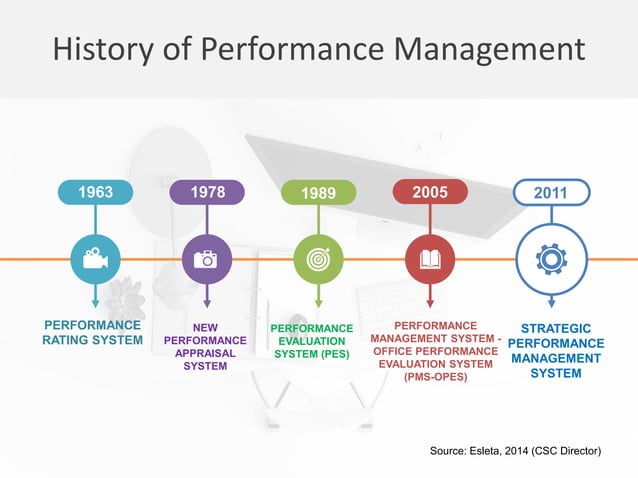 History of Performance Management

1963

PERFORMANCE RATING SYSTEM

1978

NEW PERFORMANCE APPRAISAL SYSTEM

1989

PERFORMANCE EVALUATION SYSTEM (PES)

2005

PERFORMANCE MANAGEMENT SYSTEM - OFFICE PERFORMANCE EVALUATION SYSTEM (PMS-OPES)

2011

STRATEGIC PERFORMANCE MANAGEMENT SYSTEM

Source: Esleta, 2014 (CSC Director)